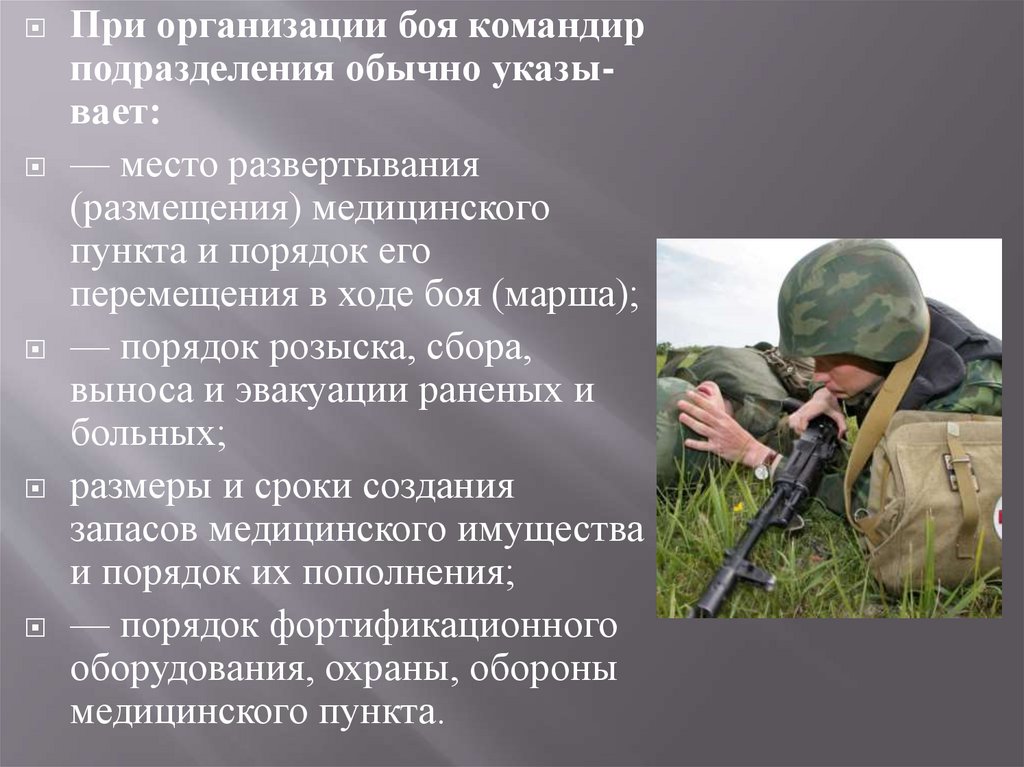 При организации боя командир подразделения обычно указывает:

— место развертывания (размещения) медицинского пункта и порядок его перемещения в ходе боя (марша);

— порядок розыска, сбора, выноса и эвакуации раненых и больных;

размеры и сроки создания запасов медицинского имущества и порядок их пополнения;

— порядок фортификационного оборудования, охраны, обороны медицинского пункта.